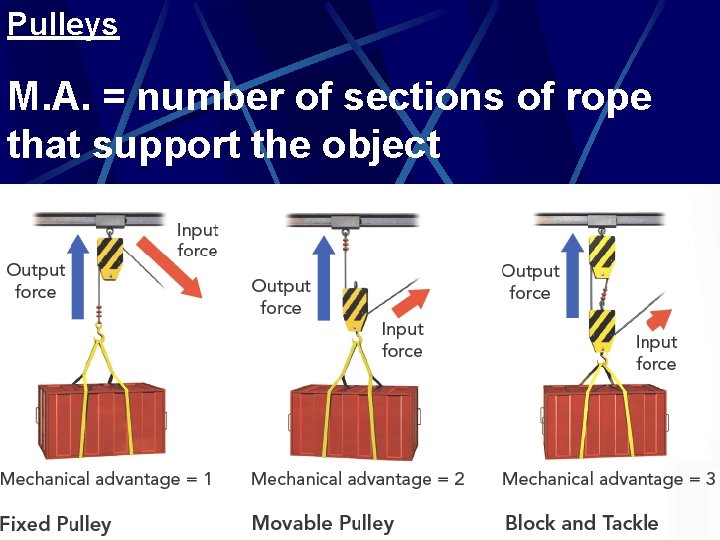 Pulleys

M.A. = number of sections of rope that support the object

Output force

Input force

Mechanical advantage = 1

Fixed Pulley

Output force

Input force

Mechanical advantage = 2

Movable Pulley

Output force

Input force

Mechanical advantage = 3

Block and Tackle